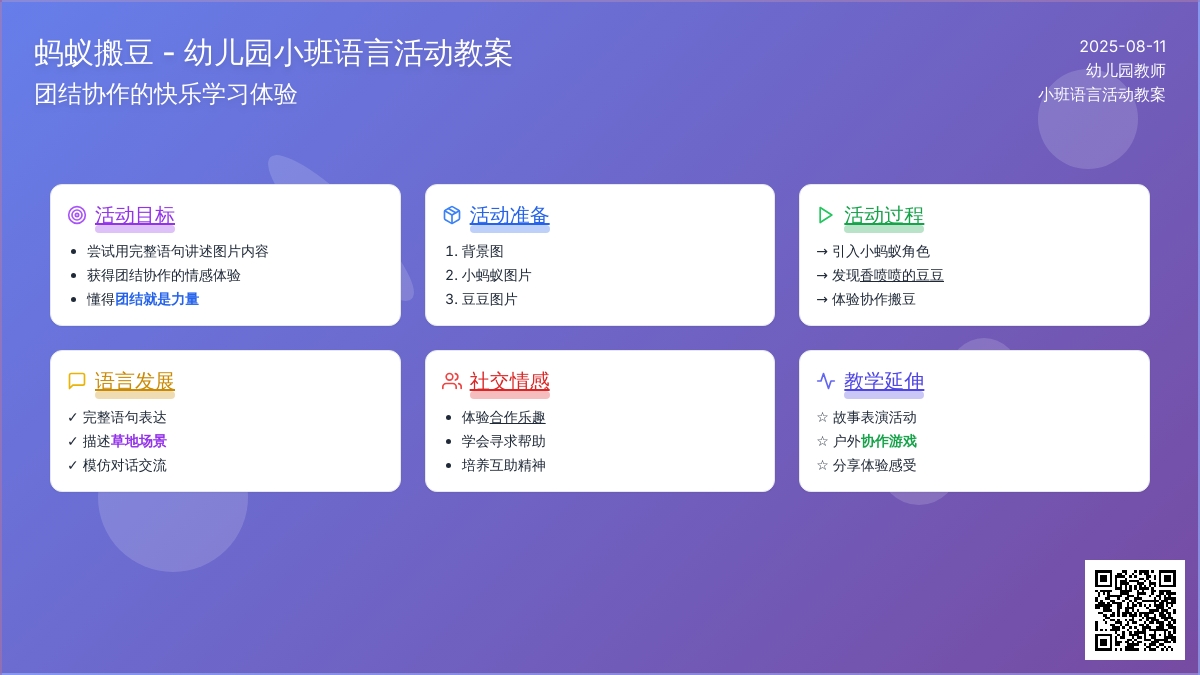 蚂蚁搬豆 - 幼儿园小班语言活动教案
团结协作的快乐学习体验

2025-08-11
幼儿园教师
小班语言活动教案

活动目标
- 尝试用完整语句讲述图片内容
- 获得团结协作的情感体验
- 懂得团结就是力量

活动准备
1. 背景图
2. 小蚂蚁图片
3. 豆豆图片

活动过程
→ 引入小蚂蚁角色
→ 发现香喷喷的豆豆
→ 体验协作搬豆

语言发展
✓ 完整语句表达
✓ 描述草地场景
✓ 模仿对话交流

社交情感
- 体验合作乐趣
- 学会寻求帮助
- 培养互助精神

教学延伸
☆ 故事表演活动
☆ 户外协作游戏
☆ 分享体验感受